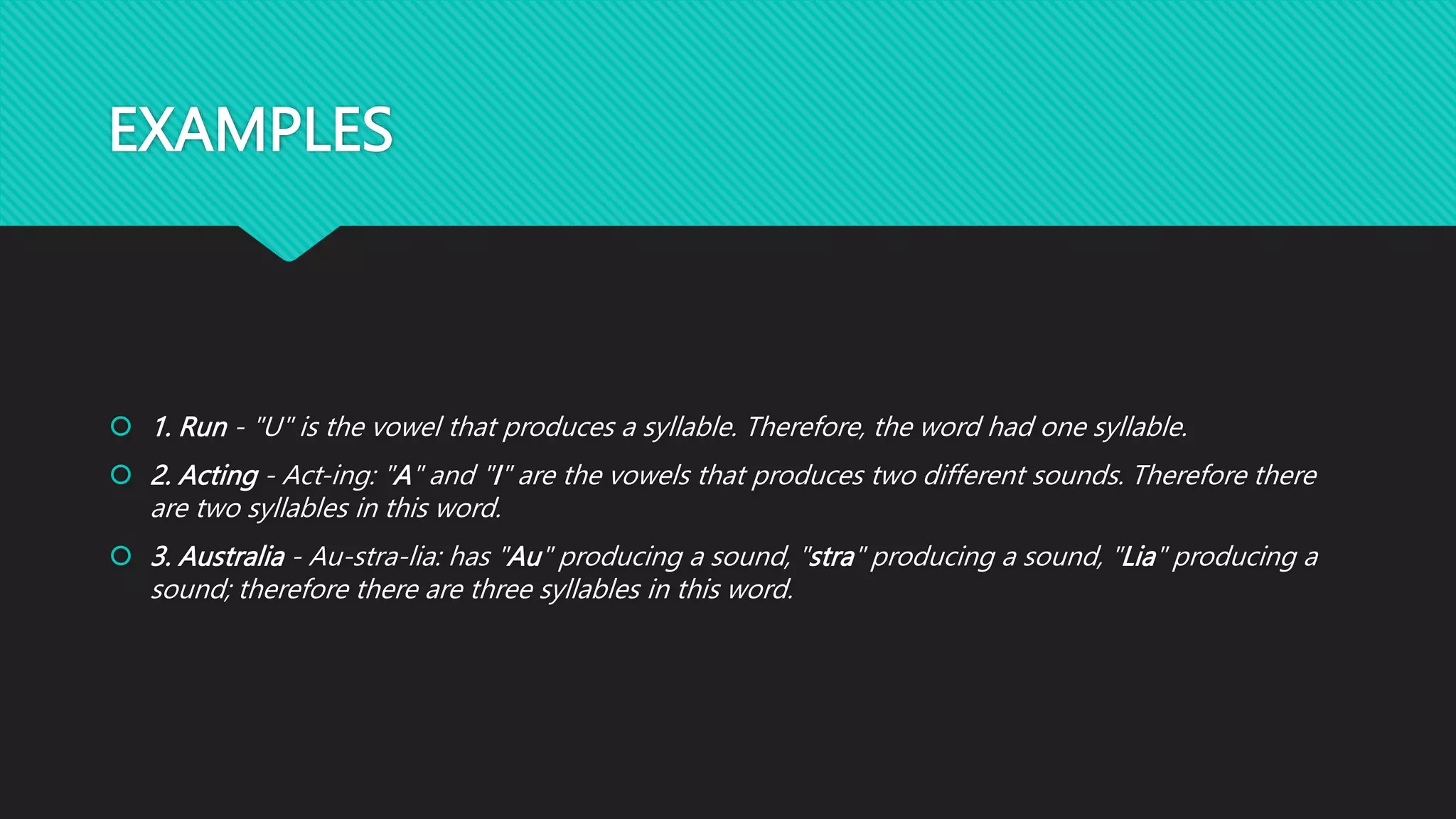 EXAMPLES

1. Run - "U" is the vowel that produces a syllable. Therefore, the word had one syllable.

2. Acting - Act-ing: "A" and "I" are the vowels that produces two different sounds. Therefore there are two syllables in this word.

3. Australia - Au-stra-lia: has "Au" producing a sound, "stra" producing a sound, "Lia" producing a sound; therefore there are three syllables in this word.